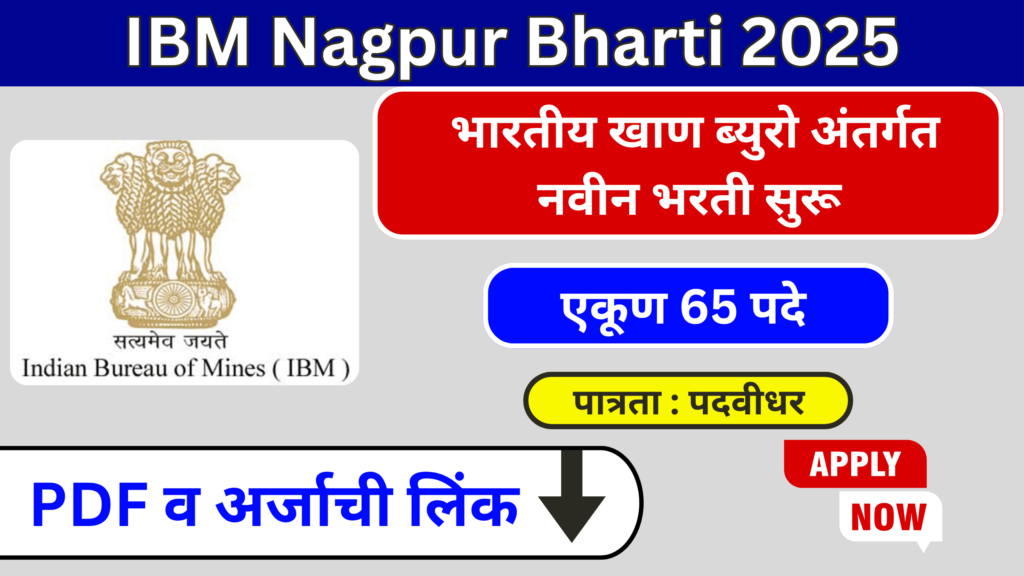 IBM Nagpur Bharti 2025

सत्यमेव जयते
Indian Bureau of Mines ( IBM )

भारतीय खाण ब्युरो अंतर्गत नवीन भरती सुरू

एकूण 65 पदे

पात्रता : पदवीधर

PDF व अर्जाची लिंक

APPLY
NOW